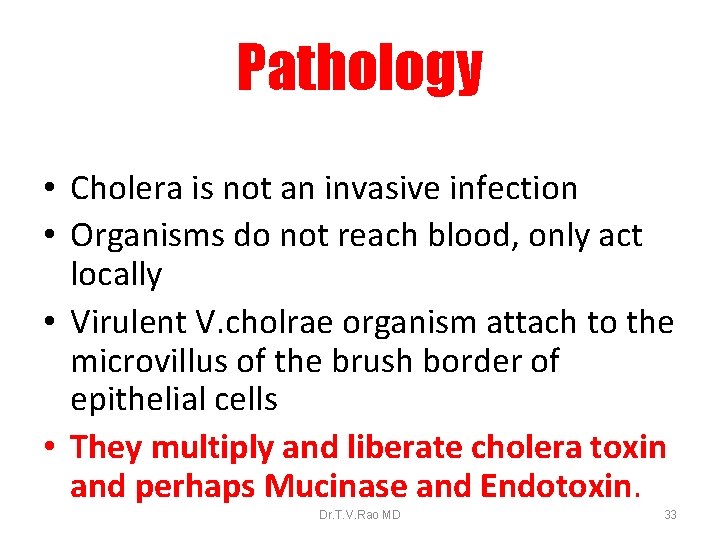 Pathology

• Cholera is not an invasive infection
• Organisms do not reach blood, only act locally
• Virulent V.cholrae organism attach to the microvillus of the brush border of epithelial cells
• They multiply and liberate cholera toxin and perhaps Mucinase and Endotoxin.

Dr.T.V.Rao MD

33